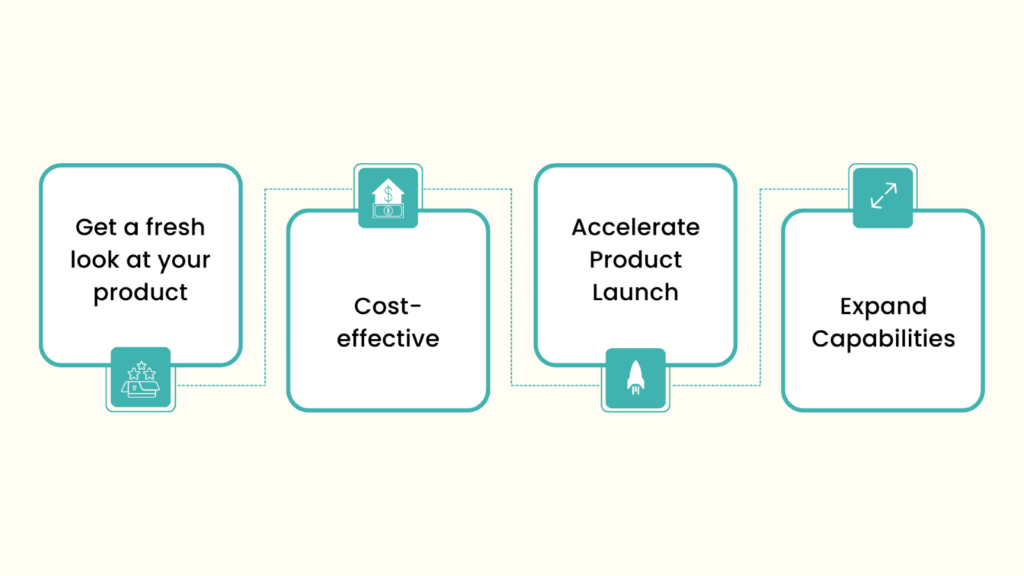 Get a fresh look at your product

Cost-effective

Accelerate Product Launch

Expand Capabilities